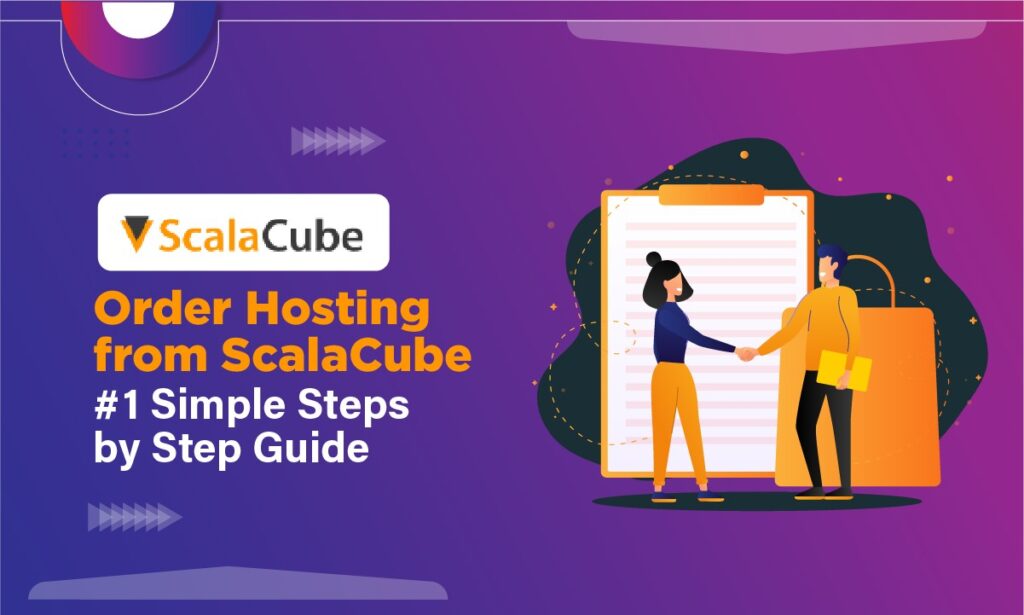 ScalaCube

Order Hosting from ScalaCube
#1 Simple Steps by Step Guide